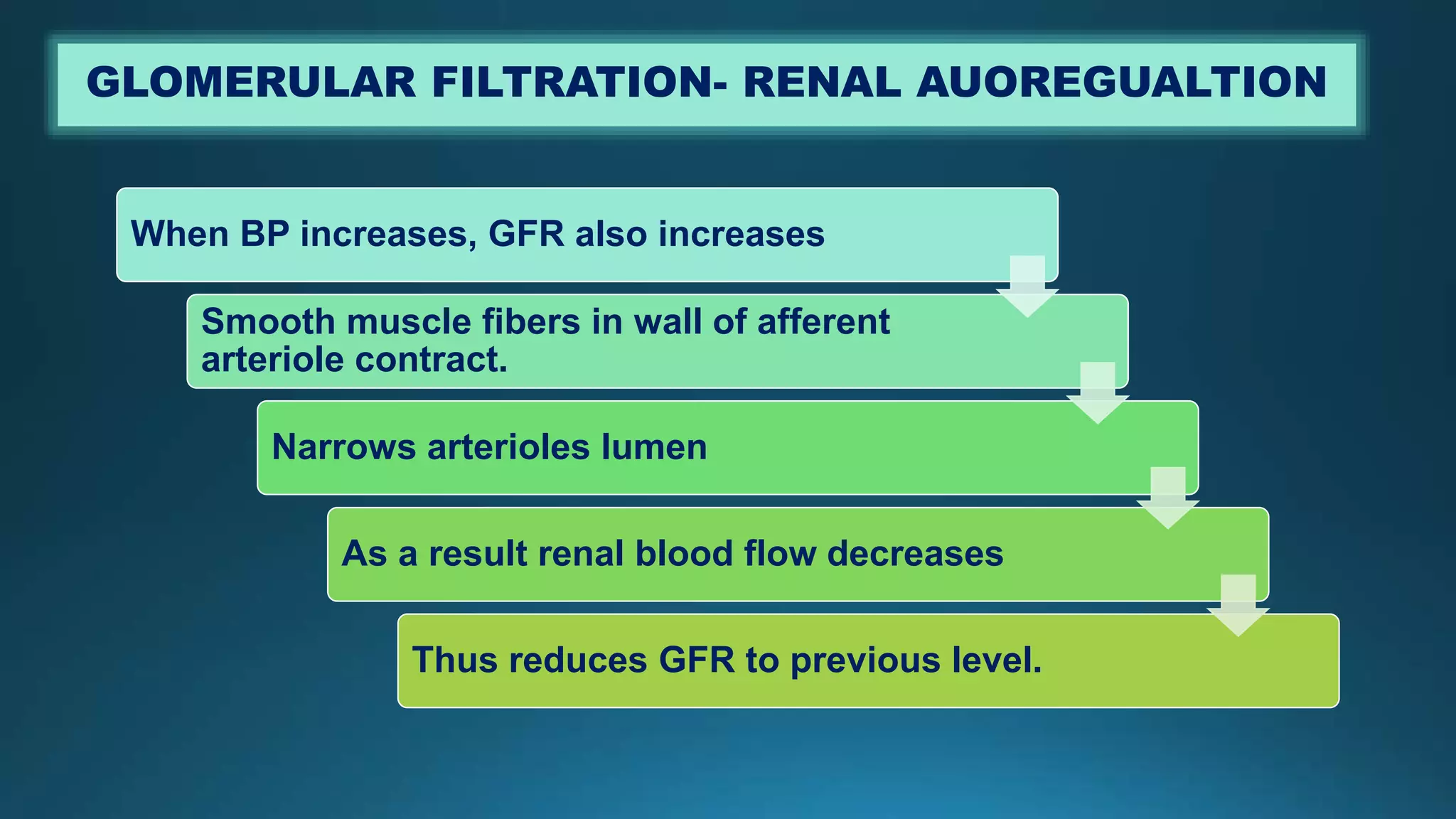 GLOMERULAR FILTRATION- RENAL AUOREGUALTION

When BP increases, GFR also increases

Smooth muscle fibers in wall of afferent arteriole contract.

Narrows arterioles lumen

As a result renal blood flow decreases

Thus reduces GFR to previous level.